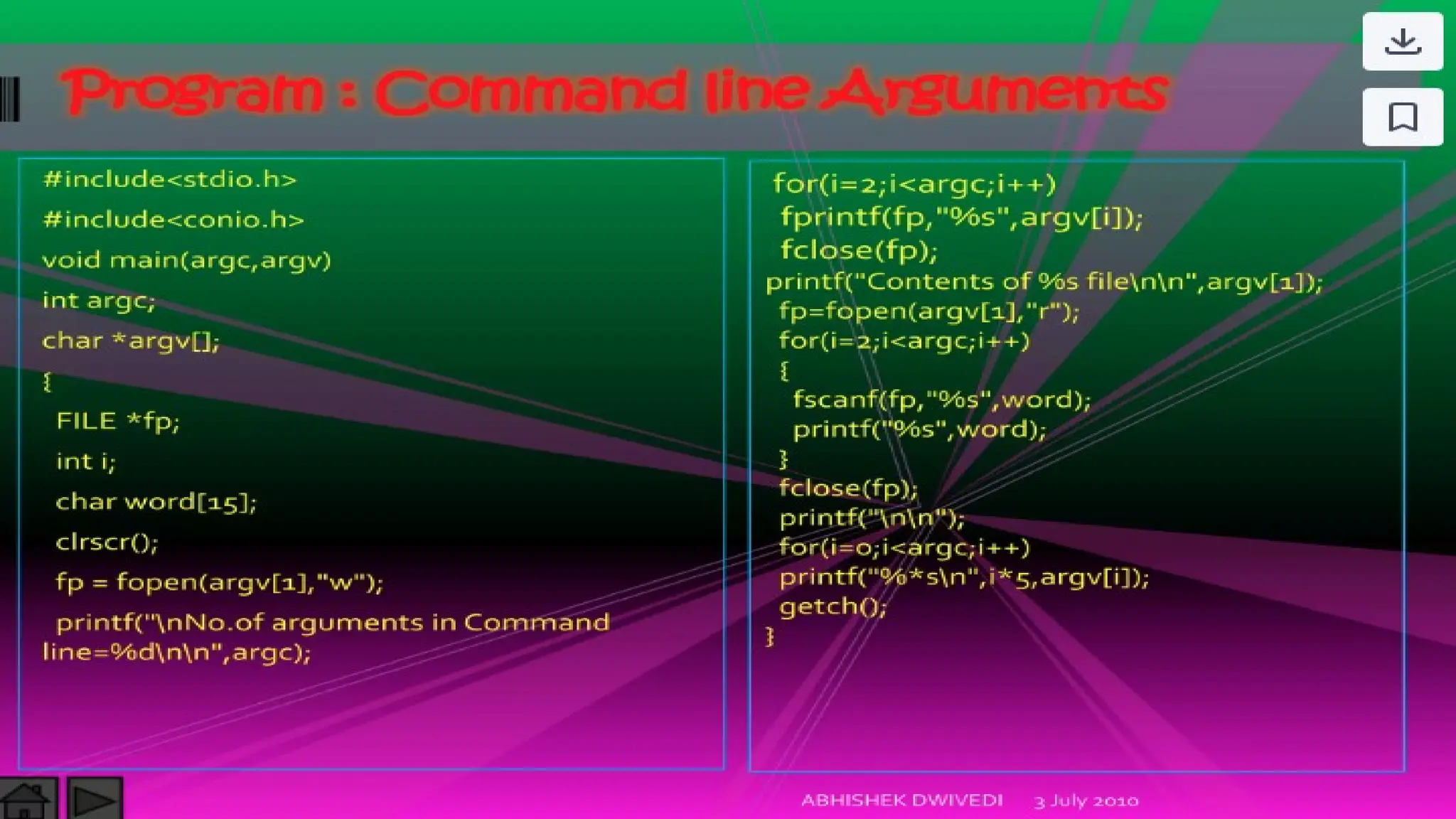 Program : Command line Arguments

#include<stdio.h>
#include<conio.h>
void main(argc,argv)
int argc;
char *argv[];
{
FILE *fp;
int i;
char word[15];
clrscr();
fp = fopen(argv[1],"w");
printf("\nNo.of arguments in Command line=%d\n\n",argc);

for(i=2;i<argc;i++)
fprintf(fp,"%s",argv[i]);
fclose(fp);
printf("Contents of %s file\n\n",argv[1]);
fp=fopen(argv[1],"r");
for(i=2;i<argc;i++)
{
fscanf(fp,"%s",word);
printf("%s",word);
}
fclose(fp);
printf("\n\n");
for(i=0;i<argc;i++)
printf("%*s\n",i*5,argv[i]);
getch();
}

ABHISHEK DWIVEDI 3 July 2010